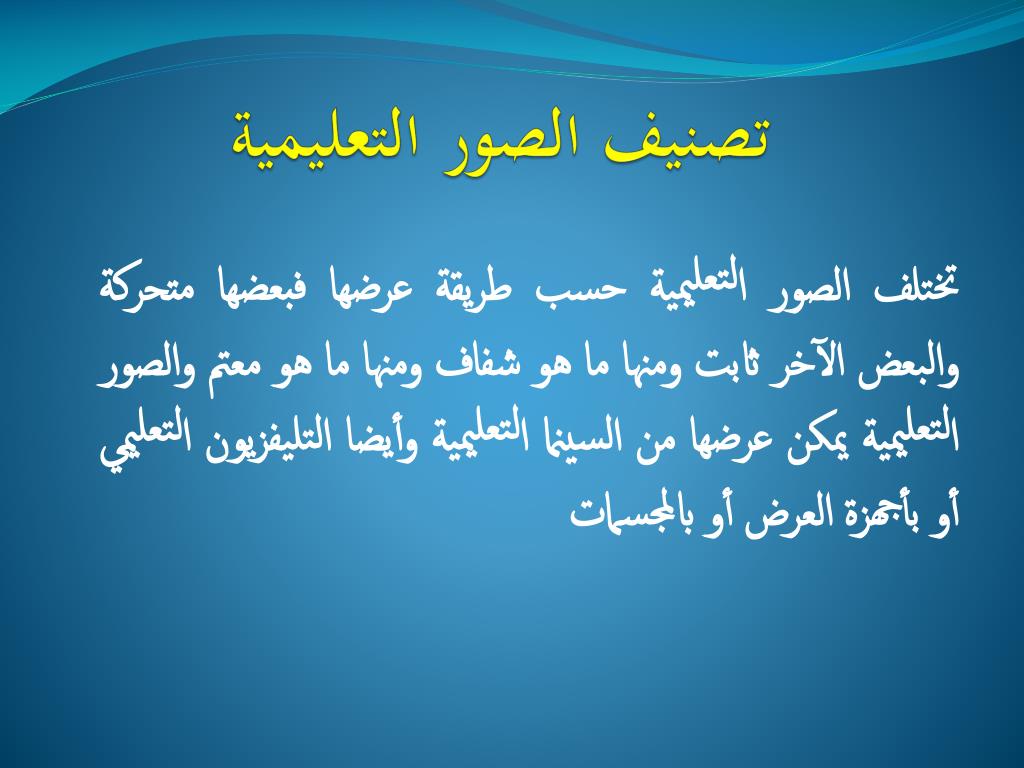 تصنيف الصور التعليمية

تختلف الصور التعليمية حسب طريقة عرضها فبعضها متحركة والبعض الآخر ثابت ومنها ما هو شفاف ومنها ما هو معتم والصور التعليمية يمكن عرضها من السينما التعليمية وأيضا التليفزيون التعليمي أو بأجهزة العرض أو بالمجسمات